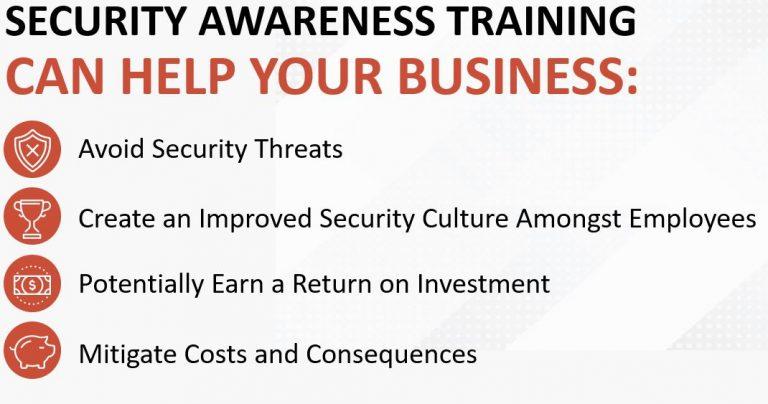 SECURITY AWARENESS TRAINING
CAN HELP YOUR BUSINESS:

Avoid Security Threats

Create an Improved Security Culture Amongst Employees

Potentially Earn a Return on Investment

Mitigate Costs and Consequences